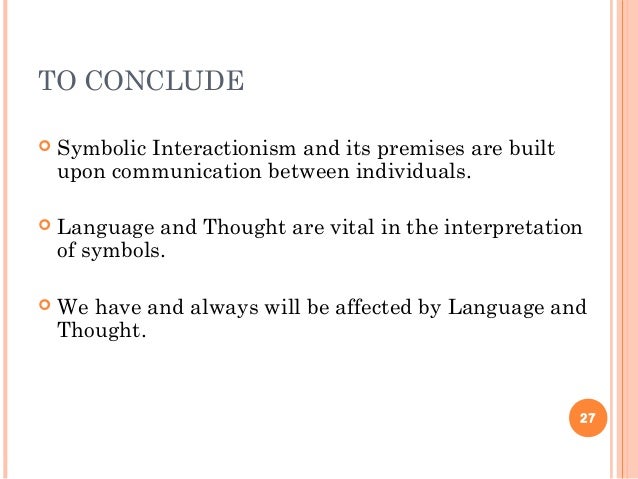 TO CONCLUDE

Symbolic Interactionism and its premises are built upon communication between individuals.

Language and Thought are vital in the interpretation of symbols.

We have and always will be affected by Language and Thought.

27